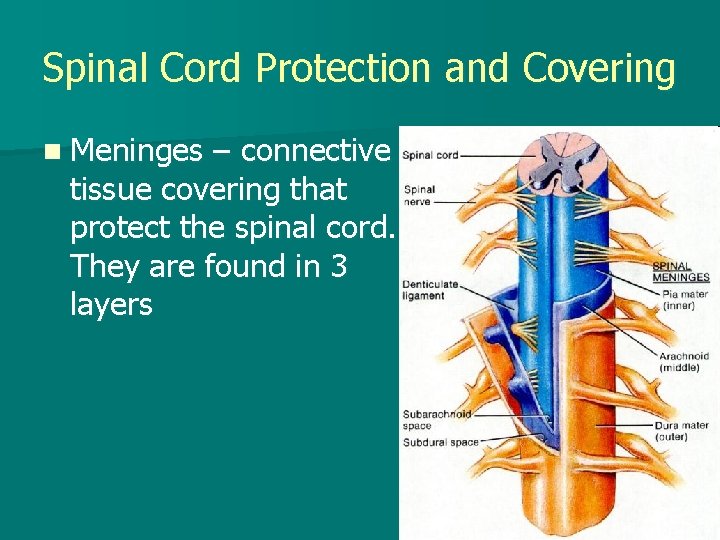 Spinal Cord Protection and Covering

Meninges – connective tissue covering that protect the spinal cord. They are found in 3 layers

Spinal cord
Spinal nerve
Denticulate ligament
Subarachnoid space
Subdural space
SPINAL MENINGES
Pia mater (inner)
Arachnoid (middle)
Dura mater (outer)